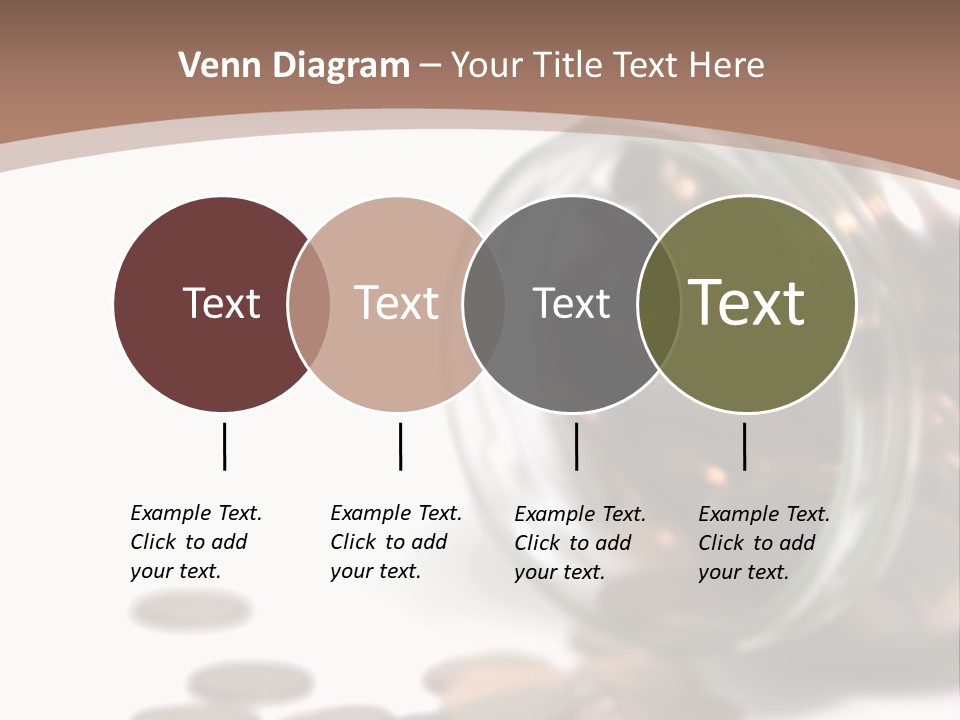 Venn Diagram – Your Title Text Here

Text

Text

Text

Text

Example Text. Click to add your text.

Example Text. Click to add your text.

Example Text. Click to add your text.

Example Text. Click to add your text.